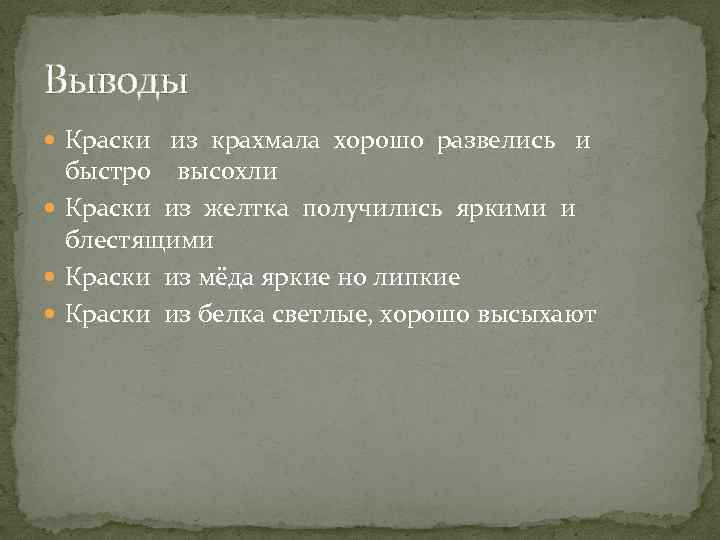 Выводы

Краски из крахмала хорошо развелись и быстро высохли

Краски из желтка получились яркими и блестящими

Краски из мёда яркие но липкие

Краски из белка светлые, хорошо высыхают